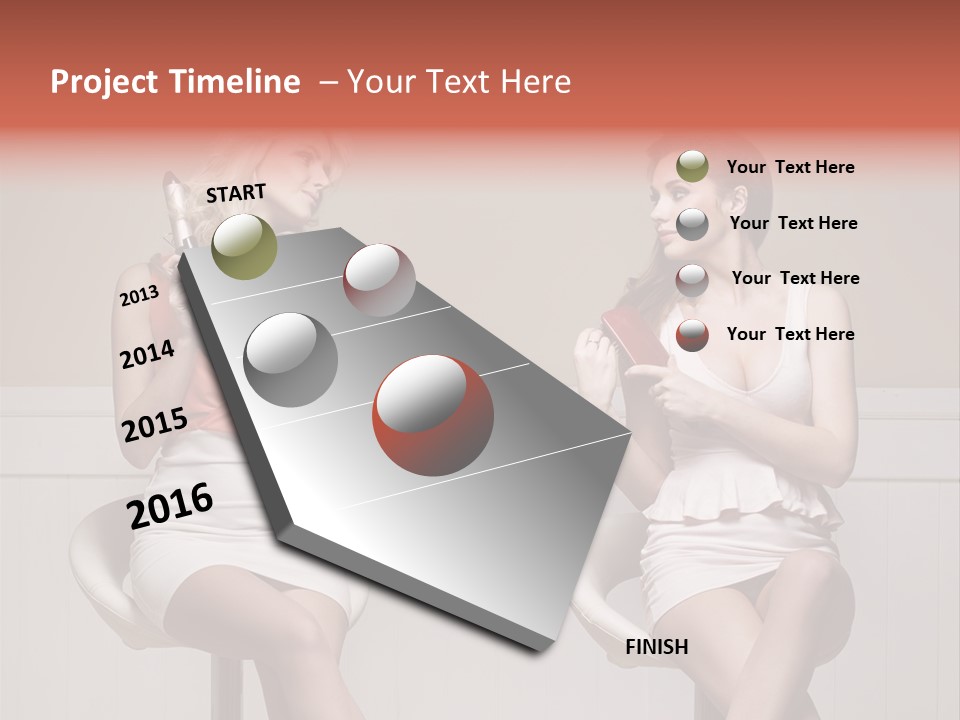 Project Timeline – Your Text Here

START

2013

2014

2015

2016

FINISH

Your Text Here

Your Text Here

Your Text Here

Your Text Here